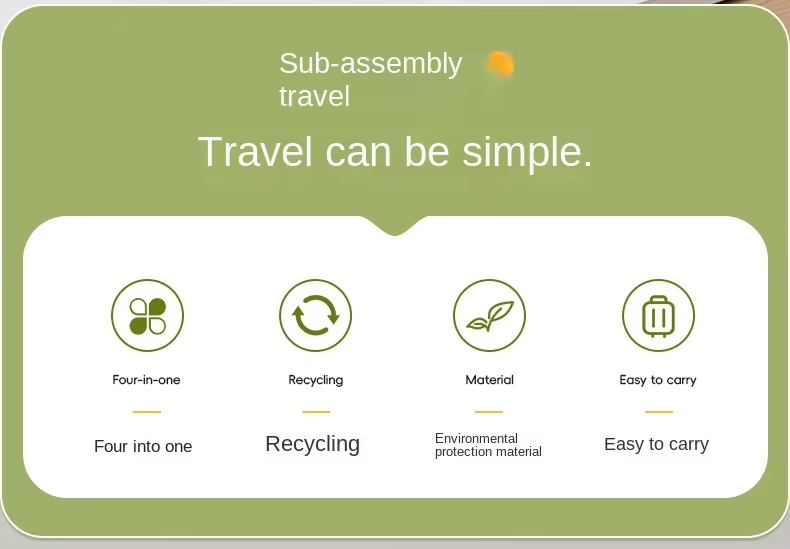 Sub-assembly travel

Travel can be simple.

Four-in-one

Four into one

Recycling

Recycling

Material

Environmental protection material

Easy to carry

Easy to carry